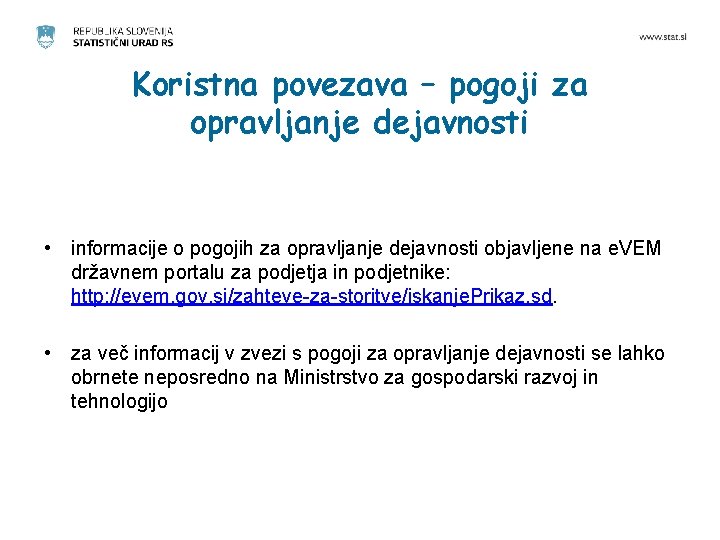 REPUBLIKA SLOVENIJA
STATISTIČNI URAD RS

www.stat.si

Koristna povezava – pogoji za opravljanje dejavnosti

• informacije o pogojih za opravljanje dejavnosti objavljene na eVEM državnem portalu za podjetja in podjetnike: http://evem.gov.si/zahteve-za-storitve/iskanjePrikaz.sd.

• za več informacij v zvezi s pogoji za opravljanje dejavnosti se lahko obrnete neposredno na Ministrstvo za gospodarski razvoj in tehnologijo